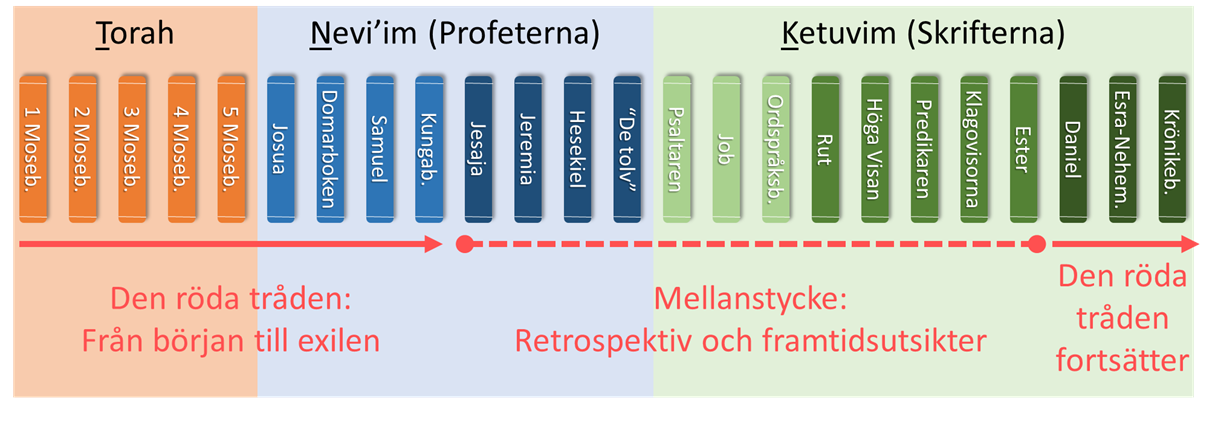 Torah

Nevi'im (Profeterna)

Ketuvim (Skrifterna)

1 Moseb.
2 Moseb.
3 Moseb.
4 Moseb.
5 Moseb.
Josua
Domarboken
Samuel
Kungab.
Jesaja
Jeremia
Hesekiel
"De tolv"
Psaltaren
Job
Ordspråksb.
Rut
Höga Visan
Predikaren
Klagovisorna
Ester
Daniel
Esra-Nehem.
Krönikeb.

Den röda tråden:
Från början till exilen

Mellanstycke:
Retrospektiv och framtidsutsikter

Den röda tråden fortsätter